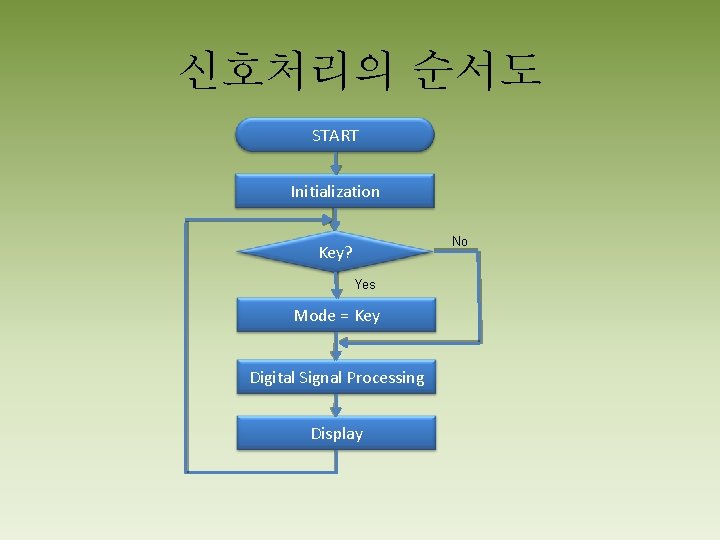 신호처리의 순서도

START

Initialization

Key?

No

Yes

Mode = Key

Digital Signal Processing

Display